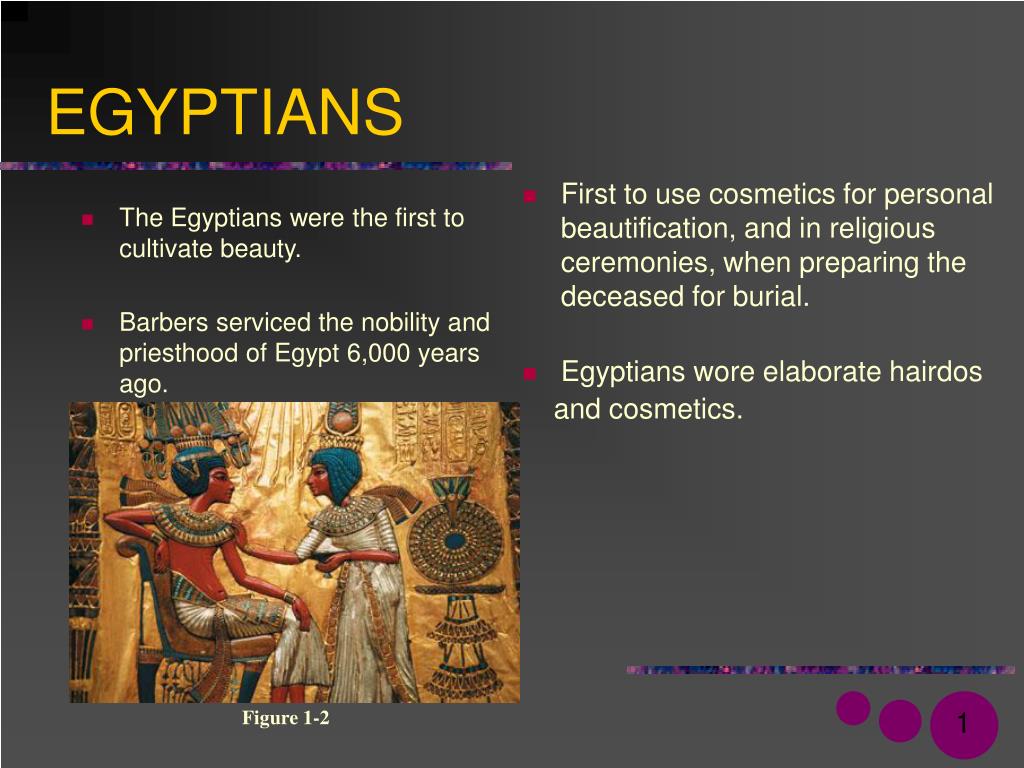 EGYPTIANS

The Egyptians were the first to cultivate beauty.

Barbers serviced the nobility and priesthood of Egypt 6,000 years ago.

Figure 1-2

First to use cosmetics for personal beautification, and in religious ceremonies, when preparing the deceased for burial.

Egyptians wore elaborate hairdos and cosmetics.

1